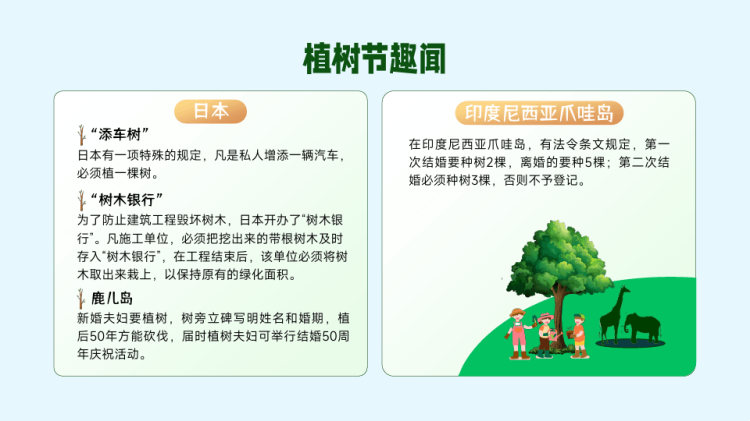 植树节趣闻

日本

“添车树”
日本有一项特殊的规定，凡是私人增添一辆汽车，必须植一棵树。

“树木银行”
为了防止建筑工程毁坏树木，日本开办了“树木银行”。凡施工单位，必须把挖出来的带根树木及时存入“树木银行”，在工程结束后，该单位必须将树木取出来栽上，以保持原有的绿化面积。

鹿儿岛
新婚夫妇要植树，树旁立碑写明姓名和婚期，植后50年方能砍伐，届时植树夫妇可举行结婚50周年庆祝活动。

印度尼西亚爪哇岛

在印度尼西亚爪哇岛，有法令条文规定，第一次结婚要种树2棵，离婚的要种5棵；第二次结婚必须种树3棵，否则不予登记。